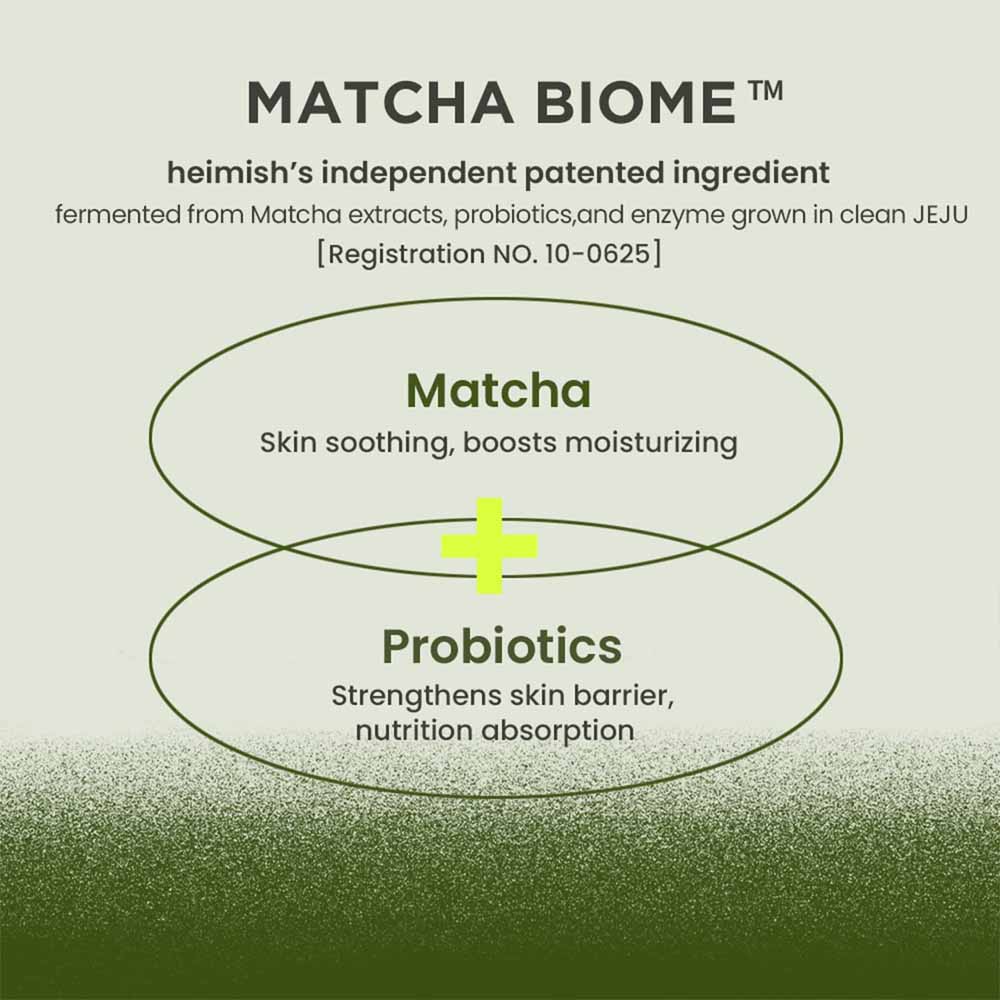 MATCHA BIOME™

heimish's independent patented ingredient

fermented from Matcha extracts, probiotics,and enzyme grown in clean JEJU

[Registration NO. 10-0625]

Matcha

Skin soothing, boosts moisturizing

+

Probiotics

Strengthens skin barrier, nutrition absorption